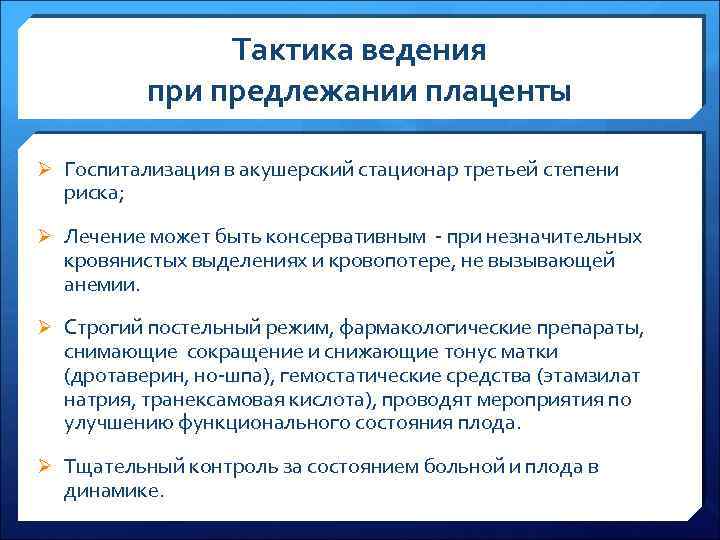 Тактика ведения
при предлежании плаценты

➢ Госпитализация в акушерский стационар третьей степени риска;

➢ Лечение может быть консервативным - при незначительных кровянистых выделениях и кровопотере, не вызывающей анемии.

➢ Строгий постельный режим, фармакологические препараты, снимающие сокращение и снижающие тонус матки (дротаверин, но-шпа), гемостатические средства (этамзилат натрия, транексамовая кислота), проводят мероприятия по улучшению функционального состояния плода.

➢ Тщательный контроль за состоянием больной и плода в динамике.